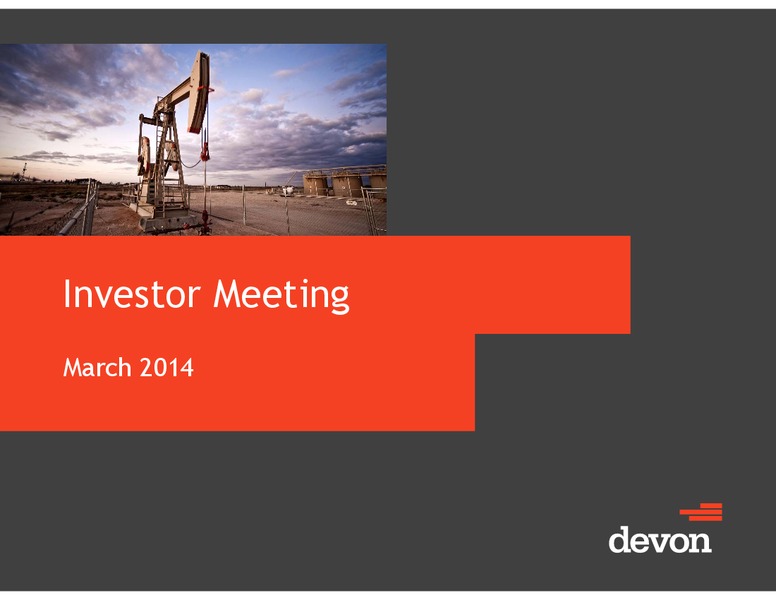 Investor Meeting

March 2014

devon